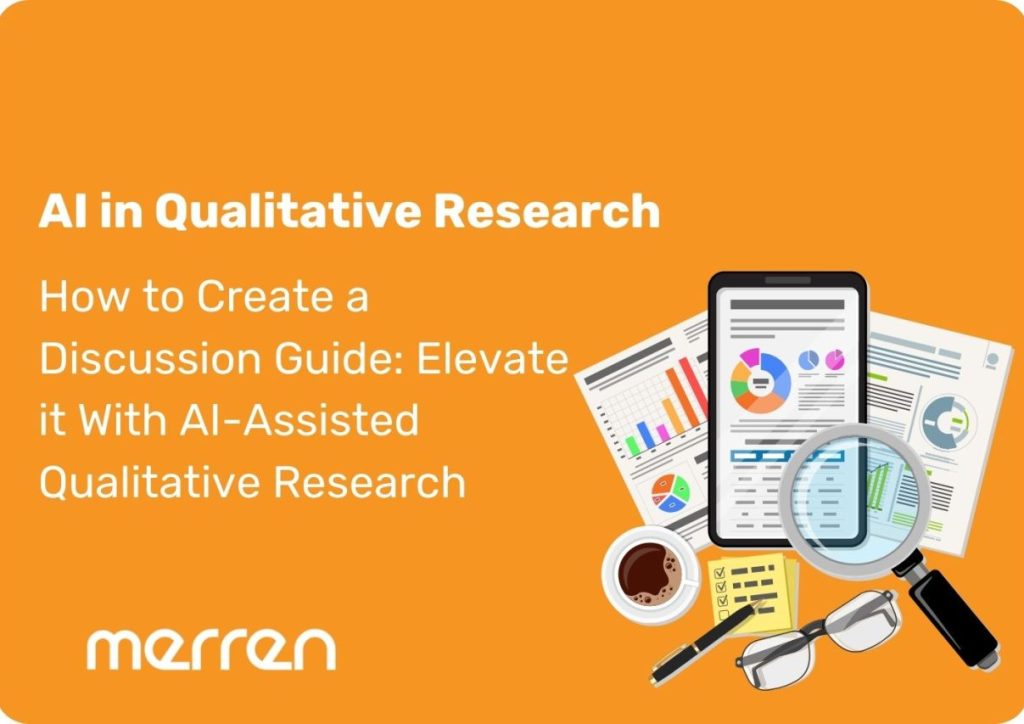 AI in Qualitative Research

How to Create a Discussion Guide: Elevate it With AI-Assisted Qualitative Research

merren